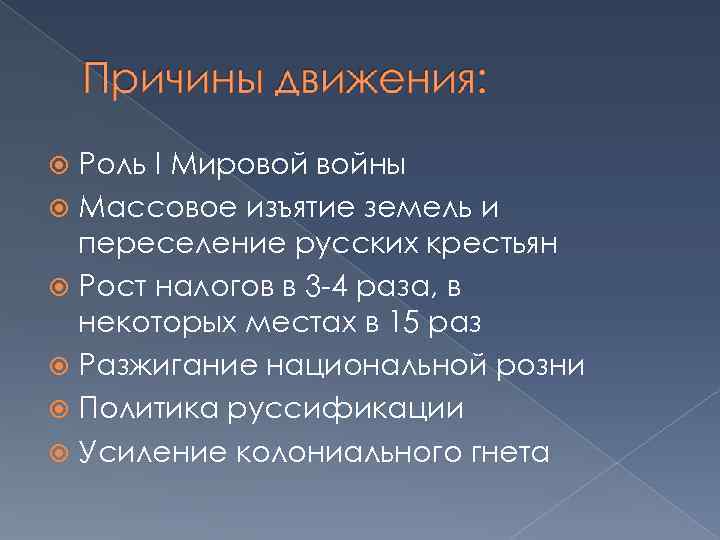 Причины движения:

Роль I Мировой войны

Массовое изъятие земель и переселение русских крестьян

Рост налогов в 3-4 раза, в некоторых местах в 15 раз

Разжигание национальной розни

Политика руссификации

Усиление колониального гнета